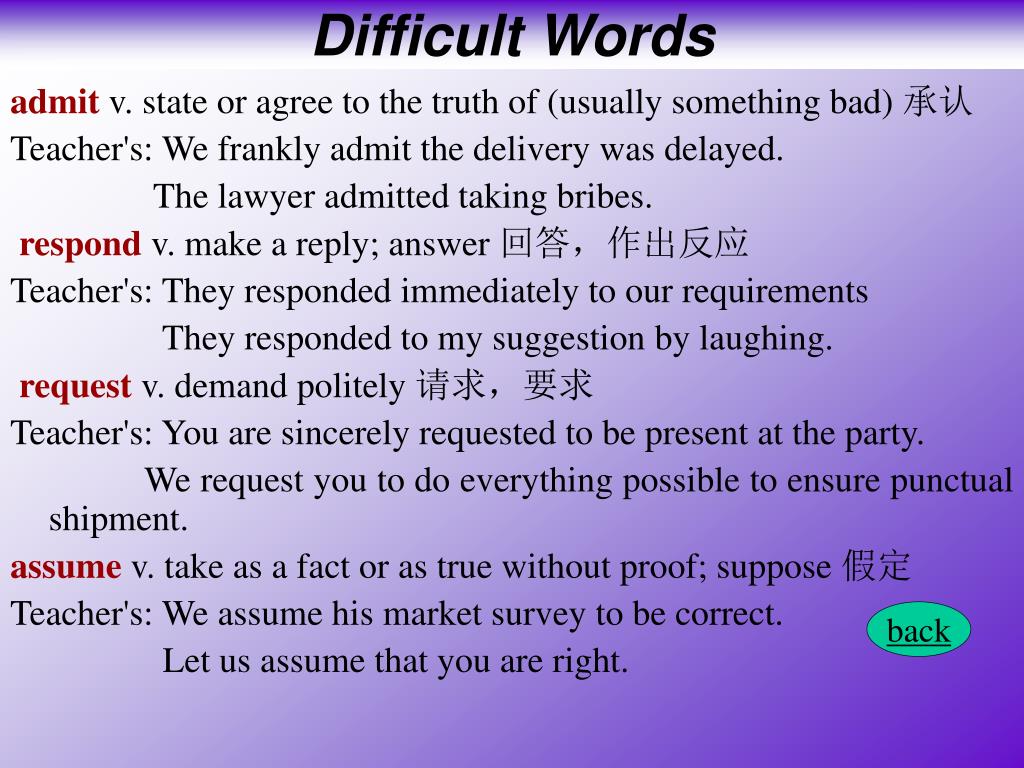 Difficult Words

admit v. state or agree to the truth of (usually something bad) 承认

Teacher's: We frankly admit the delivery was delayed.

The lawyer admitted taking bribes.

respond v. make a reply; answer 回答，作出反应

Teacher's: They responded immediately to our requirements

They responded to my suggestion by laughing.

request v. demand politely 请求，要求

Teacher's: You are sincerely requested to be present at the party.

We request you to do everything possible to ensure punctual shipment.

assume v. take as a fact or as true without proof; suppose 假定

Teacher's: We assume his market survey to be correct.

Let us assume that you are right.

back